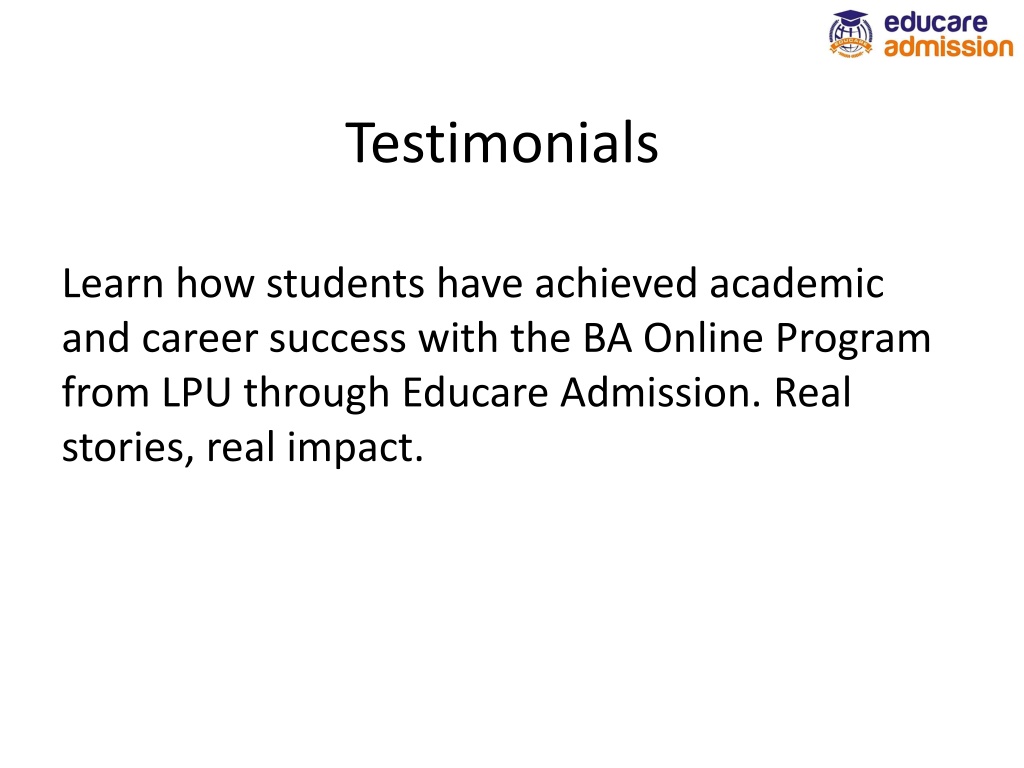 educare
admission

Testimonials

Learn how students have achieved academic and career success with the BA Online Program from LPU through Educare Admission. Real stories, real impact.